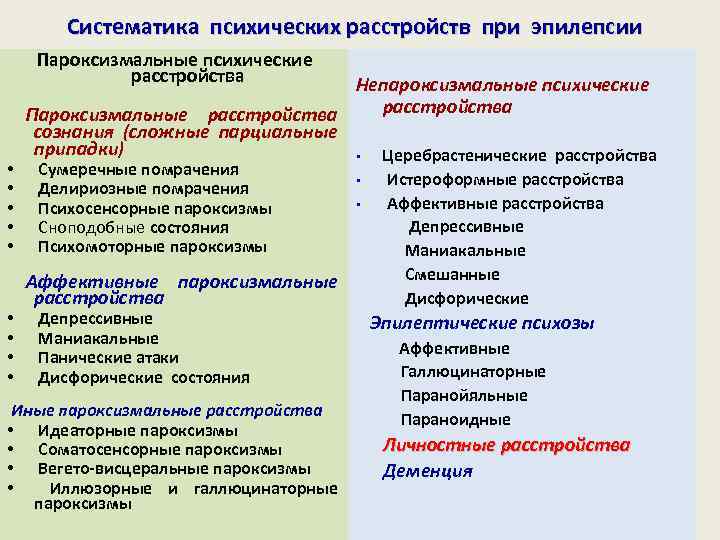 Систематика психических расстройств при эпилепсии

Пароксизмальные психические расстройства

Пароксизмальные расстройства сознания (сложные парциальные припадки)
• Сумеречные помрачения
• Делириозные помрачения
• Психосенсорные пароксизмы
• Сноподобные состояния
• Психомоторные пароксизмы

Аффективные пароксизмальные расстройства
• Депрессивные
• Маниакальные
• Панические атаки
• Дисфорические состояния

Иные пароксизмальные расстройства
• Идеаторные пароксизмы
• Соматосенсорные пароксизмы
• Вегето-висцеральные пароксизмы
• Иллюзорные и галлюцинаторные пароксизмы

Непароксизмальные психические расстройства

▪ Церебрастенические расстройства
▪ Истероформные расстройства
▪ Аффективные расстройства
Депрессивные
Маниакальные
Смешанные
Дисфорические

Эпилептические психозы
Аффективные
Галлюцинаторные
Паранойяльные
Параноидные

Личностные расстройства
Деменция